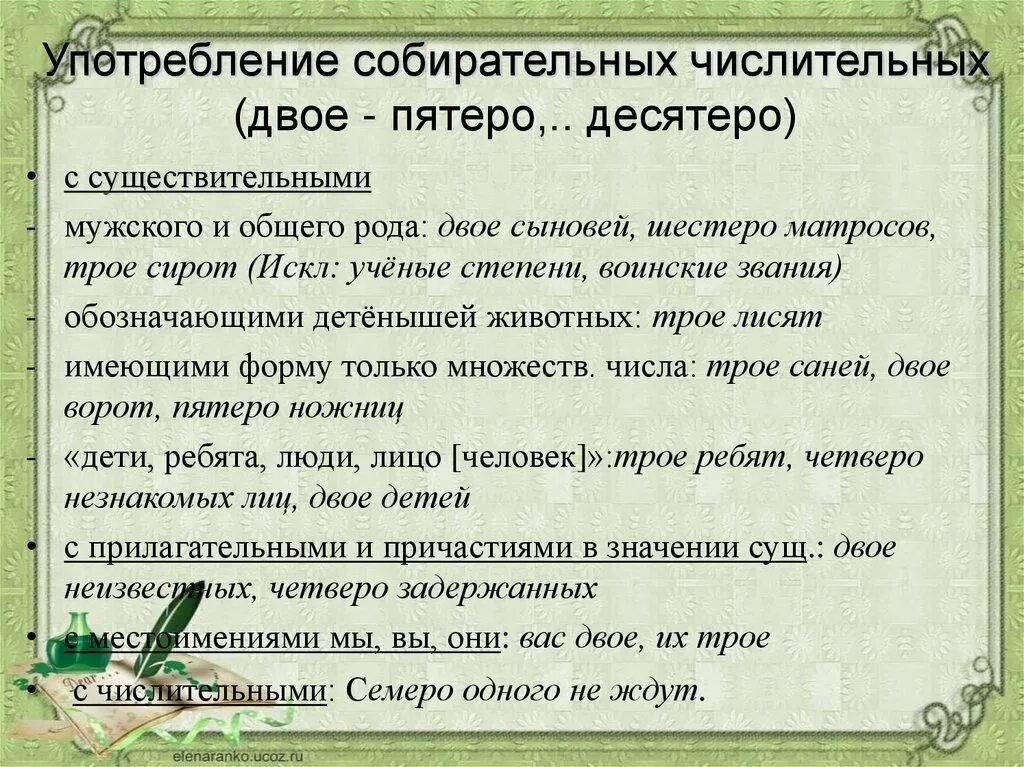 Употребление собирательных числительных (двое - пятеро,.. десятеро)

• с существительными
- мужского и общего рода: двое сыновей, шестеро матросов, трое сирот (Искл: учёные степени, воинские звания)
- обозначающими детёнышей животных: трое лисят
- имеющими форму только множеств. числа: трое саней, двое ворот, пятеро ножниц
- «дети, ребята, люди, лицо [человек]»:трое ребят, четверо незнакомых лиц, двое детей
• с прилагательными и причастиями в значении сущ.: двое неизвестных, четверо задержанных
• с местоимениями мы, вы, они: вас двое, их трое
• с числительными: Семеро одного не ждут.

elenaranko.ucoz.ru